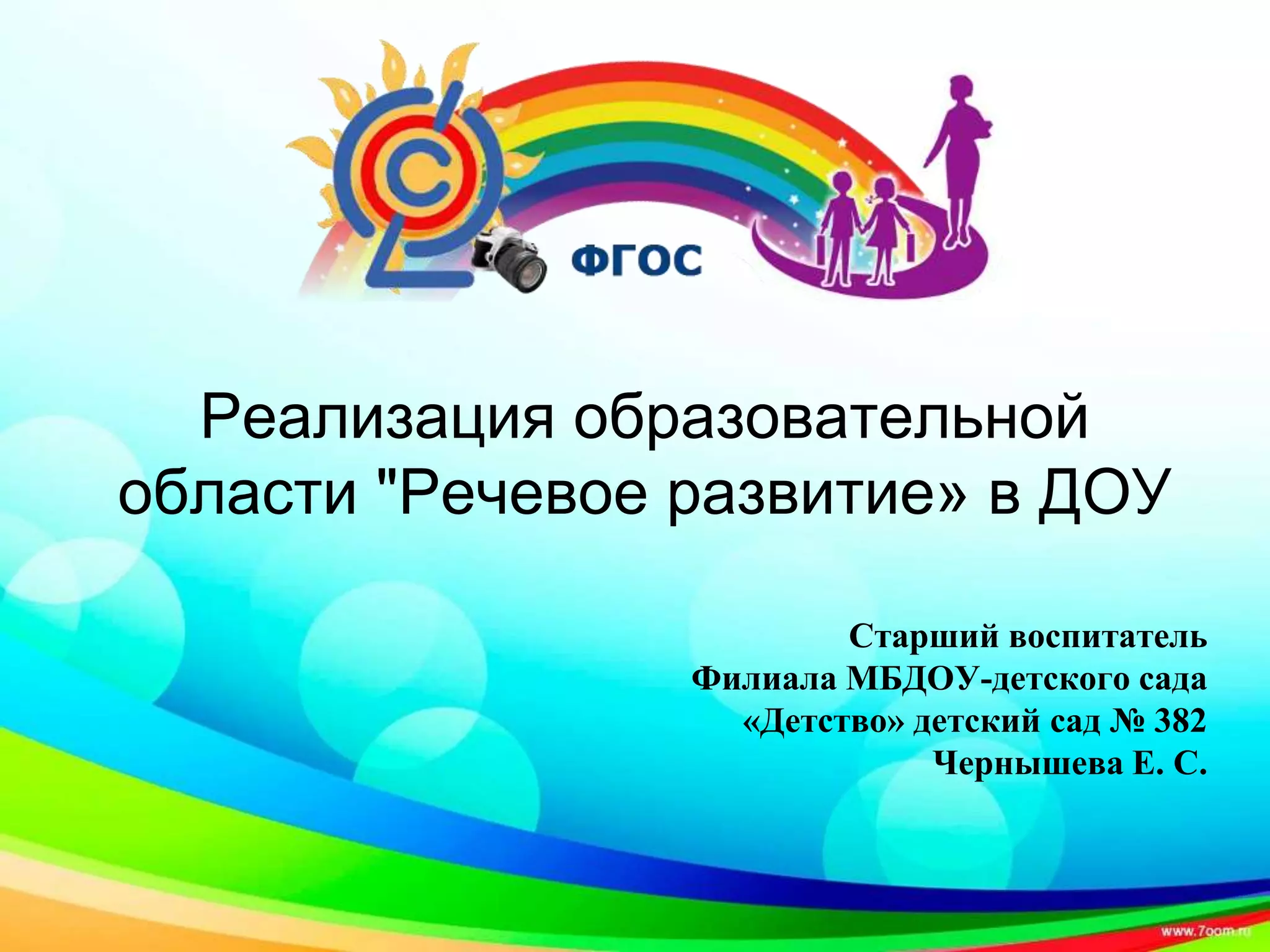 ФГОС

Реализация образовательной области "Речевое развитие» в ДОУ

Старший воспитатель
Филиала МБДОУ-детского сада
«Детство» детский сад № 382
Чернышева Е. С.

www.7oom.ru